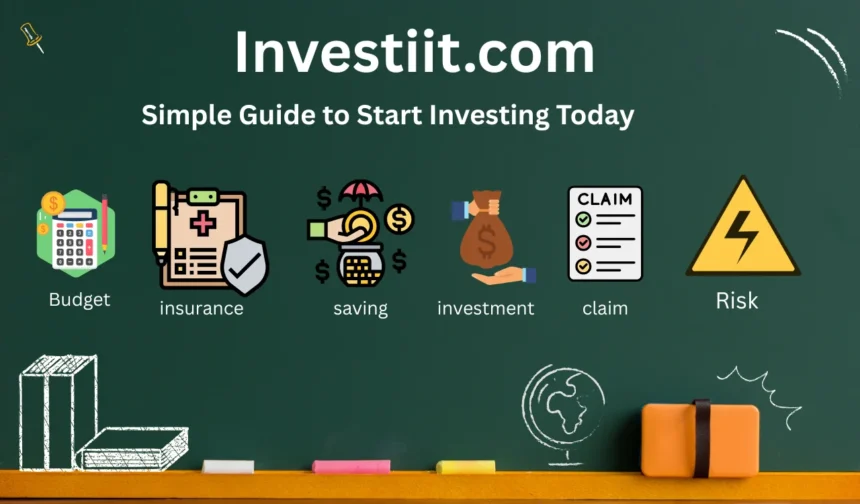 Investiit.com

Simple Guide to Start Investing Today

Budget

insurance

saving

investment

CLAIM

claim

Risk